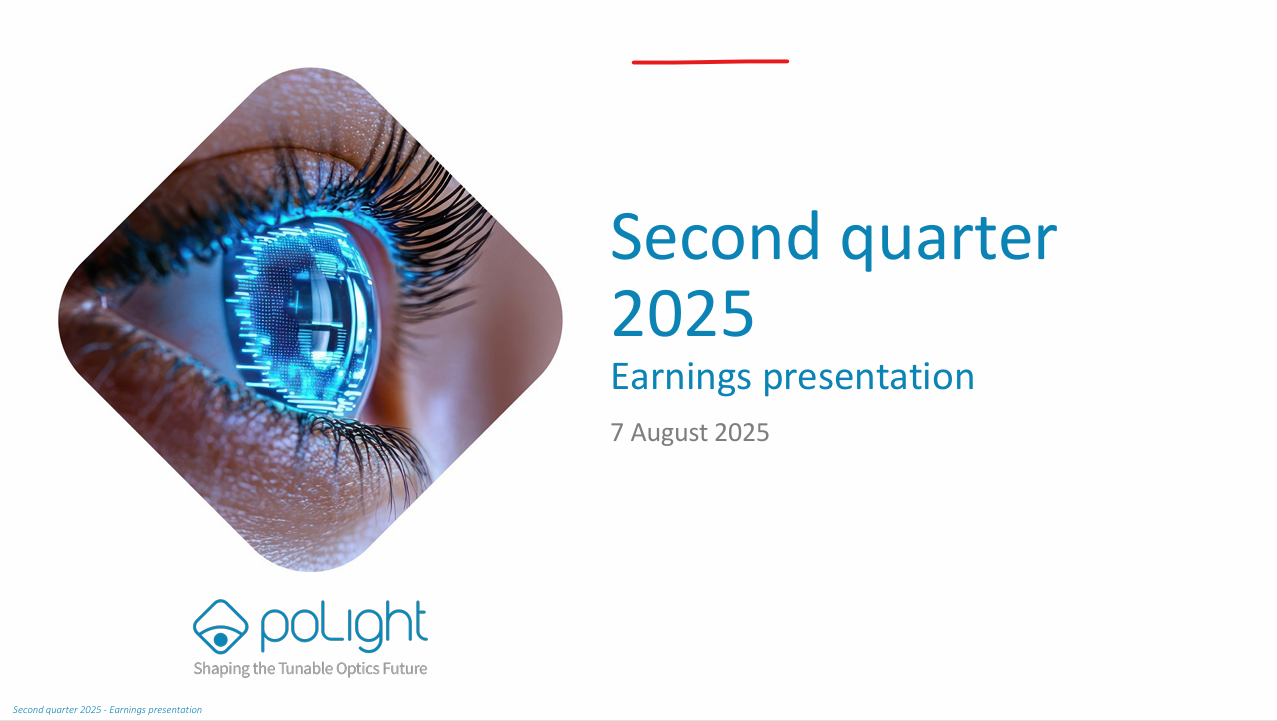 Second quarter 2025

Earnings presentation

7 August 2025

poLight

Shaping the Tunable Optics Future

Second quarter 2025 - Earnings presentation